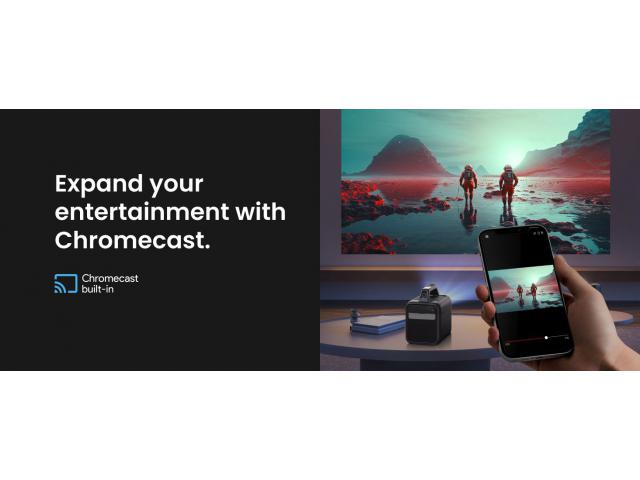 Expand your entertainment with Chromecast.

Chromecast built-in